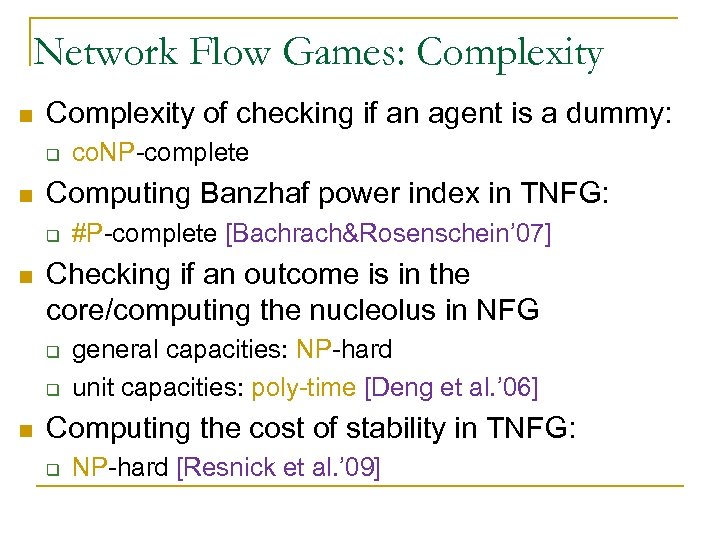 Network Flow Games: Complexity

- Complexity of checking if an agent is a dummy:
  - coNP-complete
- Computing Banzhaf power index in TNFG:
  - #P-complete [Bachrach&Rosenschein'07]
- Checking if an outcome is in the core/computing the nucleolus in NFG
  - general capacities: NP-hard
  - unit capacities: poly-time [Deng et al.'06]
- Computing the cost of stability in TNFG:
  - NP-hard [Resnick et al.'09]